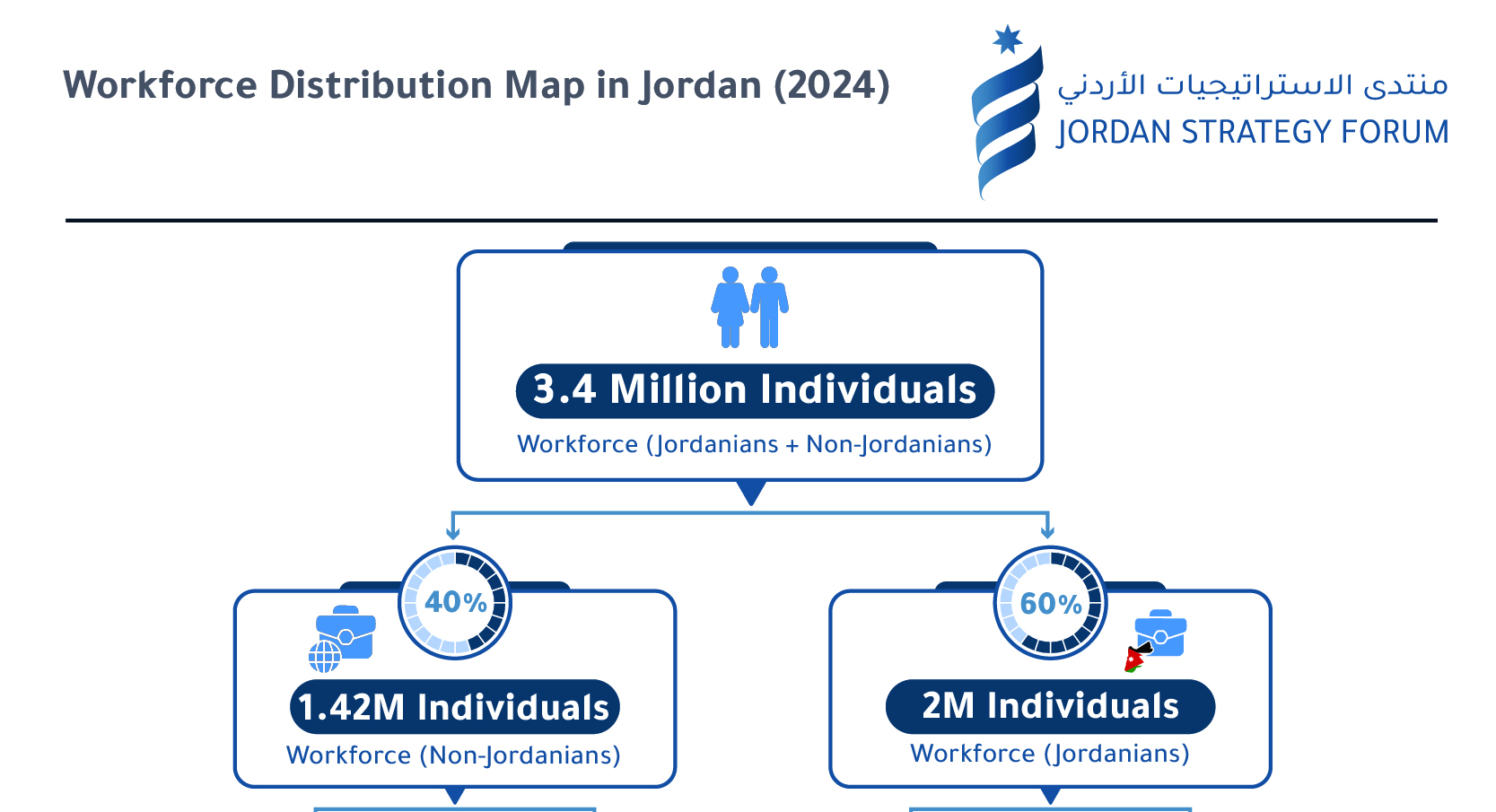 Workforce Distribution Map in Jordan (2024)

منتدى الاستراتيجيات الأردني
JORDAN STRATEGY FORUM

3.4 Million Individuals
Workforce (Jordanians + Non-Jordanians)

40%
1.42M Individuals
Workforce (Non-Jordanians)

60%
2M Individuals
Workforce (Jordanians)